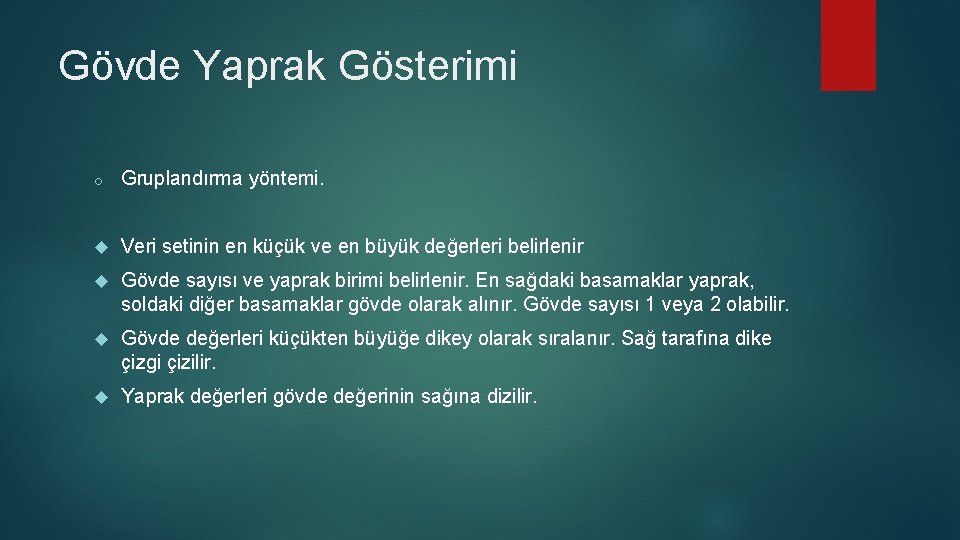 Gövde Yaprak Gösterimi

o Gruplandırma yöntemi.

Veri setinin en küçük ve en büyük değerleri belirlenir

Gövde sayısı ve yaprak birimi belirlenir. En sağdaki basamaklar yaprak, soldaki diğer basamaklar gövde olarak alınır. Gövde sayısı 1 veya 2 olabilir.

Gövde değerleri küçükten büyüğe dikey olarak sıralanır. Sağ tarafına dike çizgi çizilir.

Yaprak değerleri gövde değerinin sağına dizilir.